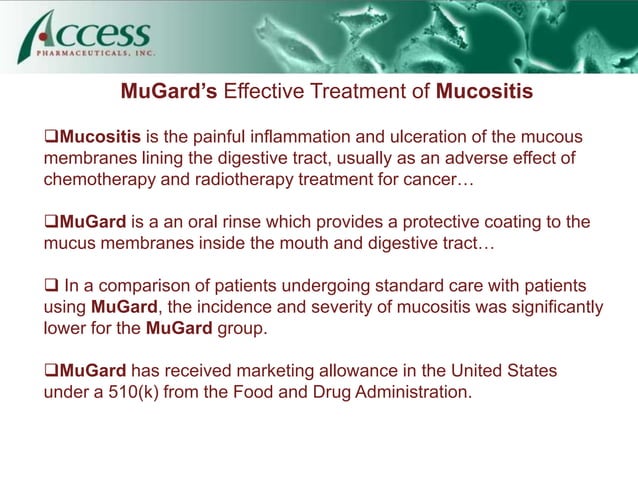 Access
PHARMACEUTICALS, INC.

MuGard's Effective Treatment of Mucositis

❑Mucositis is the painful inflammation and ulceration of the mucous membranes lining the digestive tract, usually as an adverse effect of chemotherapy and radiotherapy treatment for cancer…

❑MuGard is a an oral rinse which provides a protective coating to the mucus membranes inside the mouth and digestive tract…

❑ In a comparison of patients undergoing standard care with patients using MuGard, the incidence and severity of mucositis was significantly lower for the MuGard group.

❑MuGard has received marketing allowance in the United States under a 510(k) from the Food and Drug Administration.